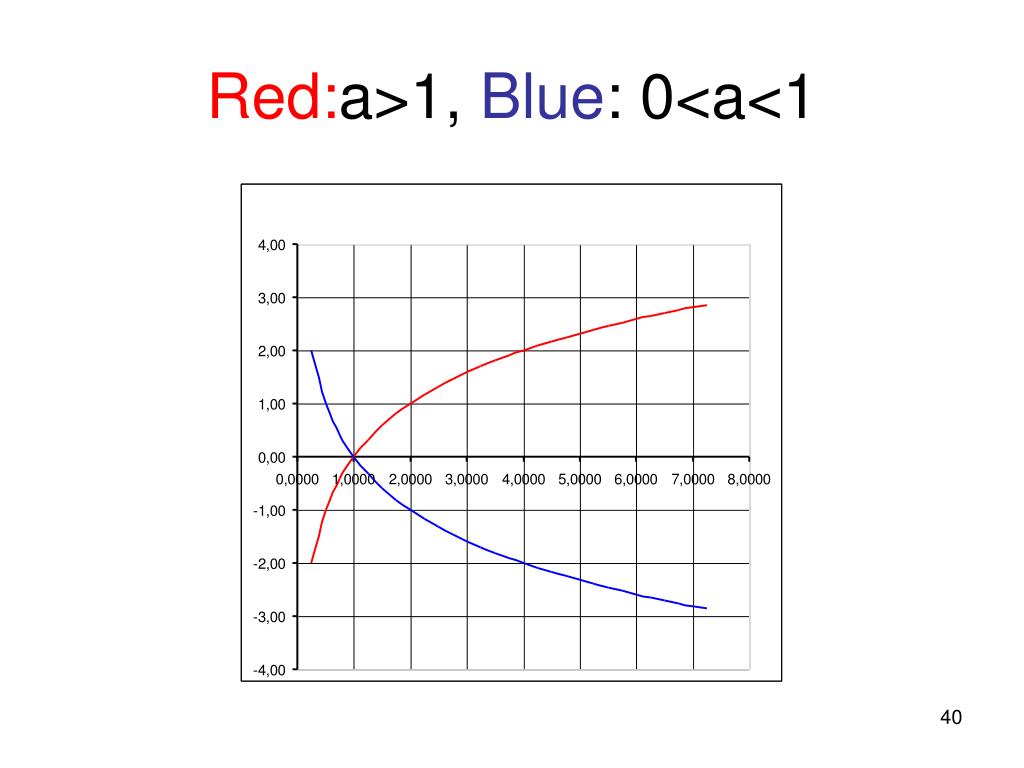 Red:a>1, Blue: 0<a<1

4,00
3,00
2,00
1,00
0,00
-1,00
-2,00
-3,00
-4,00

0,0000 1,0000 2,0000 3,0000 4,0000 5,0000 6,0000 7,0000 8,0000

40